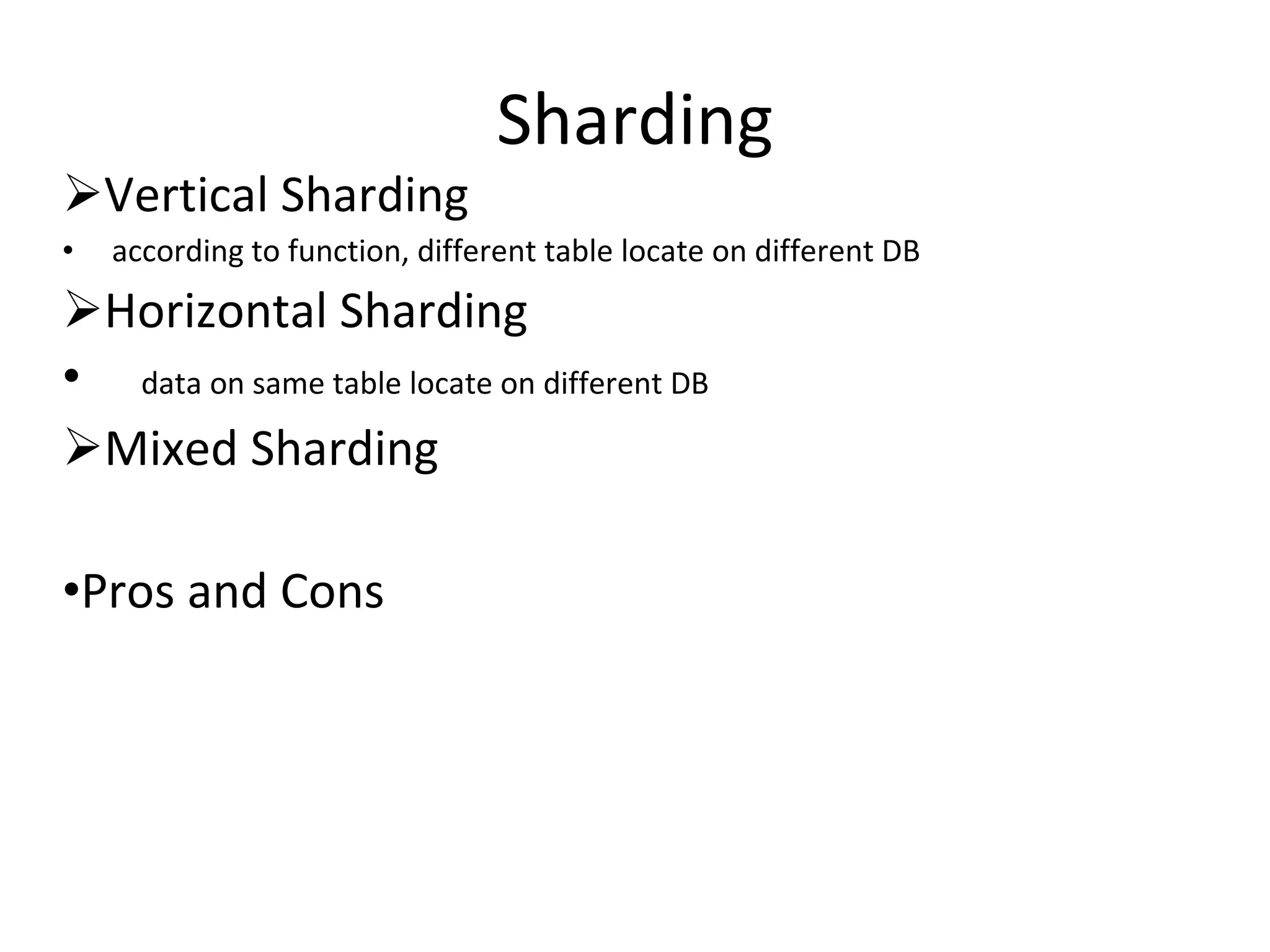 Sharding

➢Vertical Sharding

• according to function, different table locate on different DB

➢Horizontal Sharding

• data on same table locate on different DB

➢Mixed Sharding

•Pros and Cons